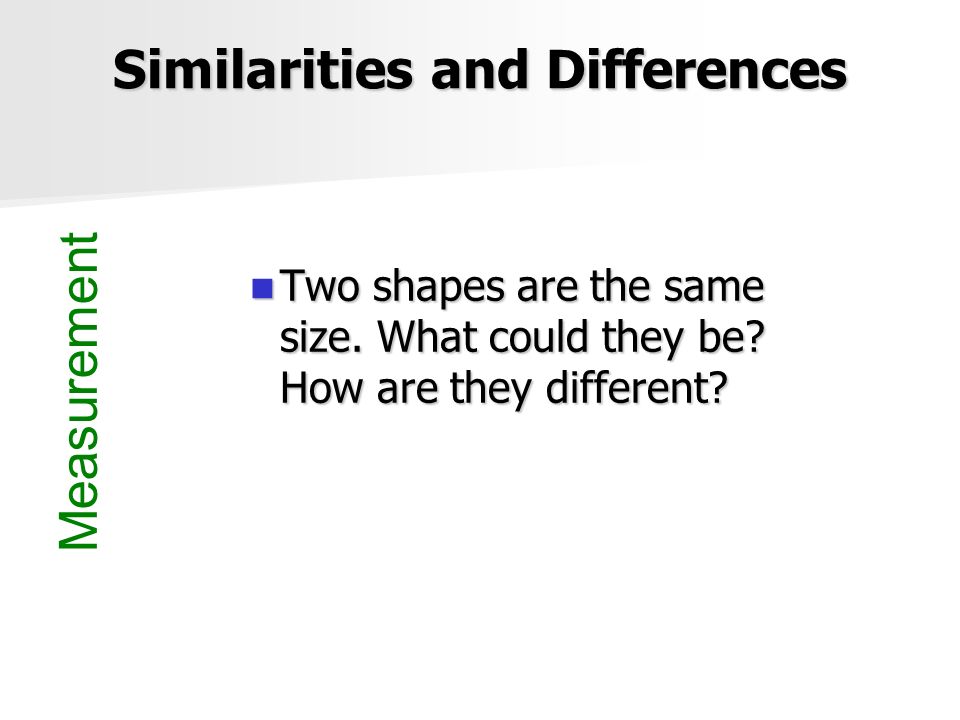 Similarities and Differences

Measurement

Two shapes are the same size. What could they be? How are they different?